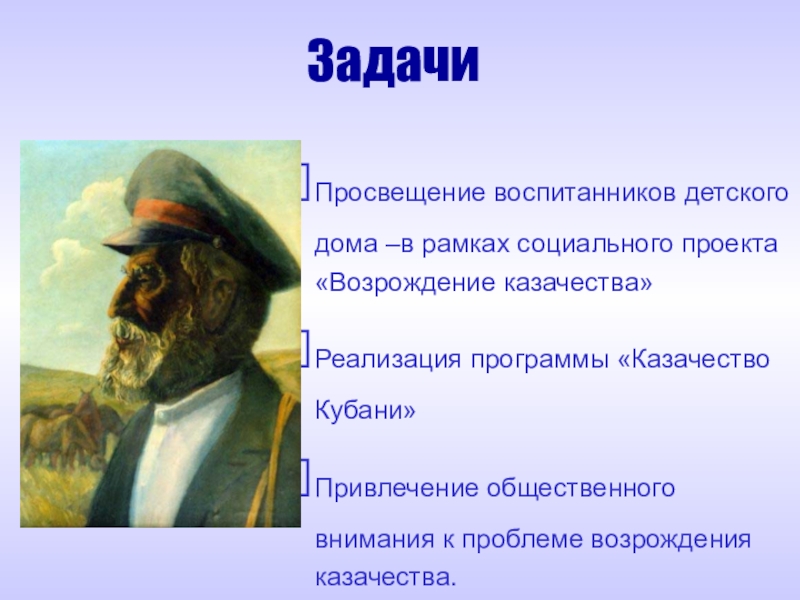 Задачи

Просвещение воспитанников детского дома –в рамках социального проекта «Возрождение казачества»

Реализация программы «Казачество Кубани»

Привлечение общественного внимания к проблеме возрождения казачества.